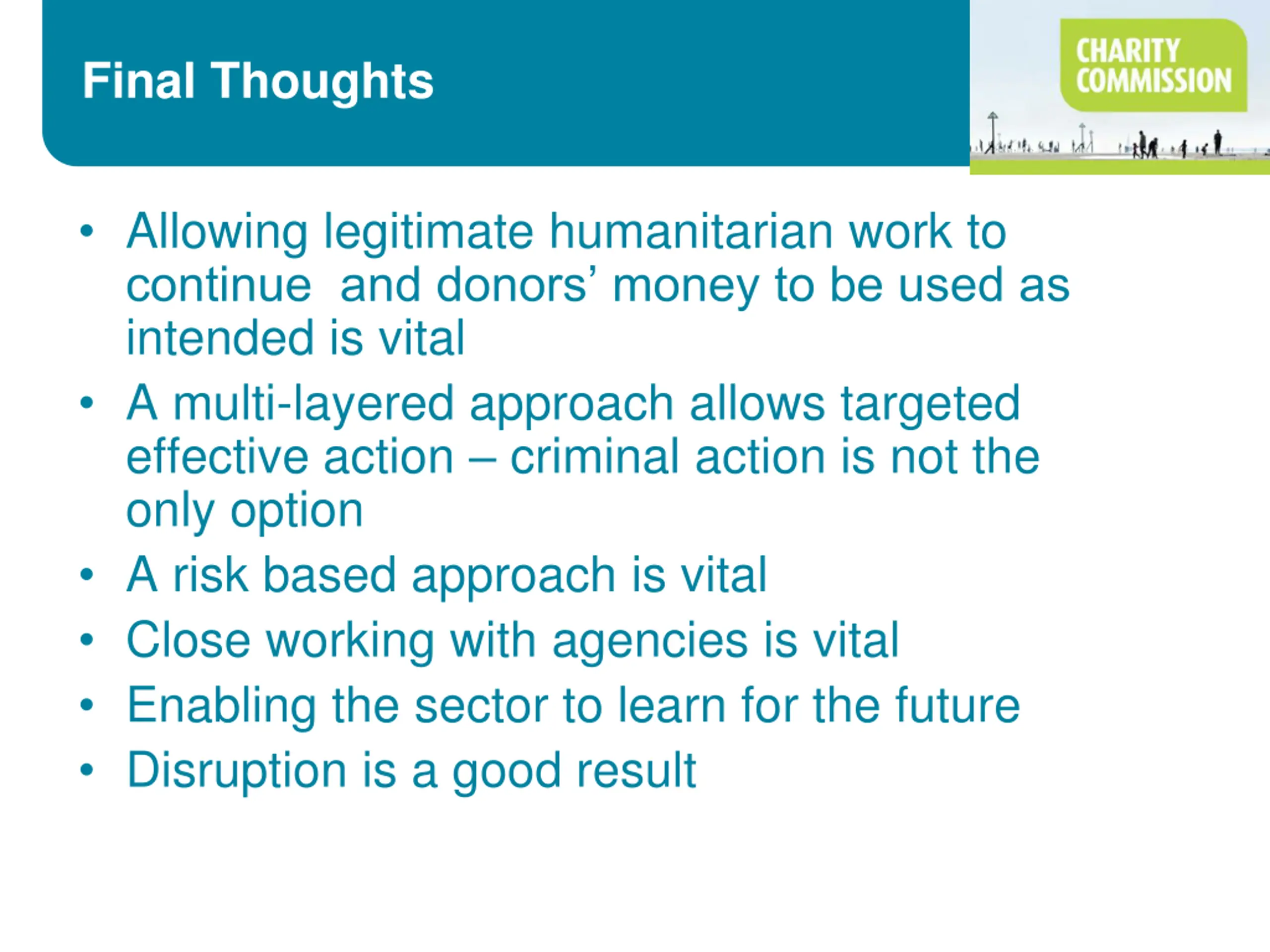 Final Thoughts

CHARITY COMMISSION

• Allowing legitimate humanitarian work to continue and donors' money to be used as intended is vital
• A multi-layered approach allows targeted effective action – criminal action is not the only option
• A risk based approach is vital
• Close working with agencies is vital
• Enabling the sector to learn for the future
• Disruption is a good result